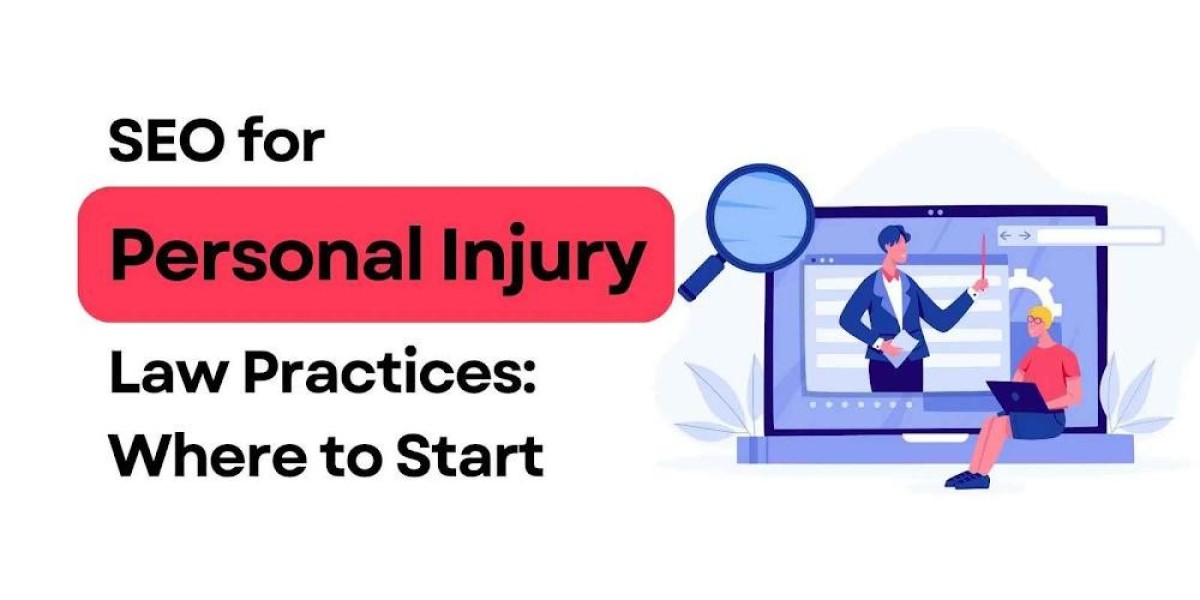 SEO for

Personal Injury

Law Practices:
Where to Start